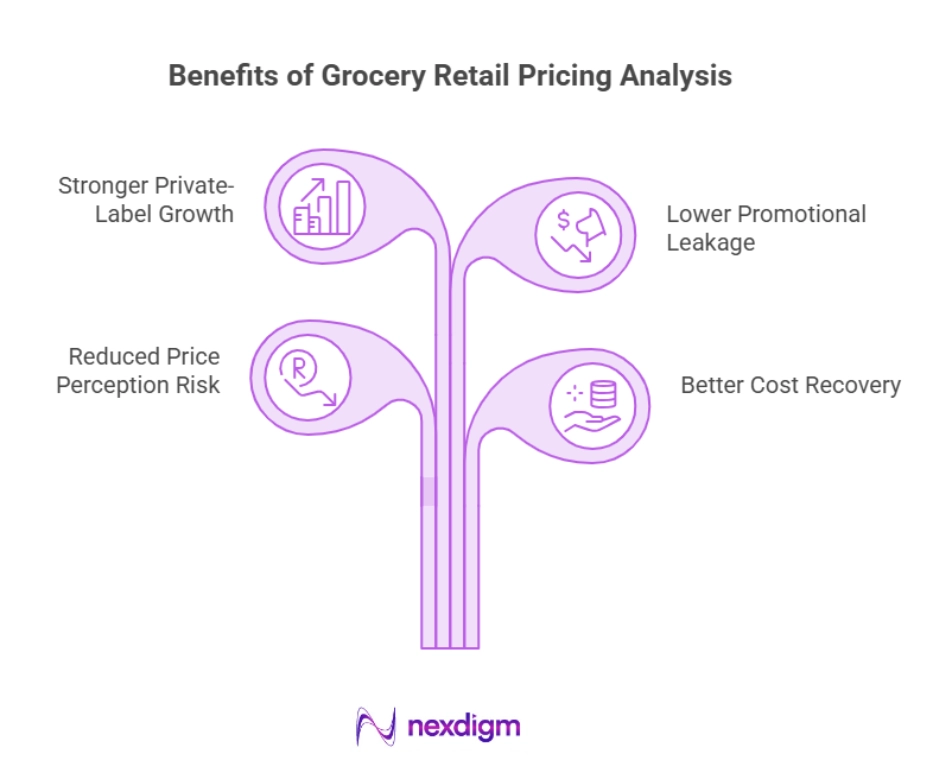 Benefits of Grocery Retail Pricing Analysis

Stronger Private-Label Growth

Lower Promotional Leakage

Reduced Price Perception Risk

Better Cost Recovery

nexdigm